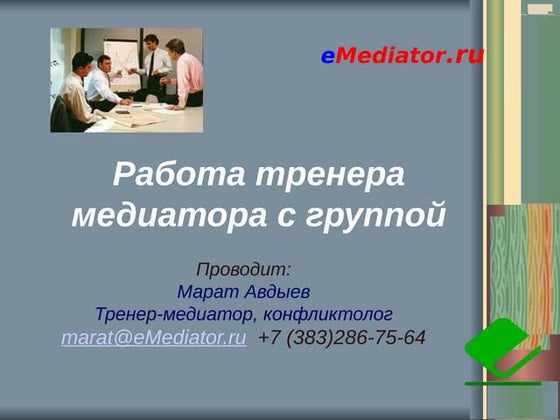 eMediator.ru

Работа тренера медиатора с группой

Проводит:
Марат Авдыев
Тренер-медиатор, конфликтолог
marat@eMediator.ru +7 (383)286-75-64